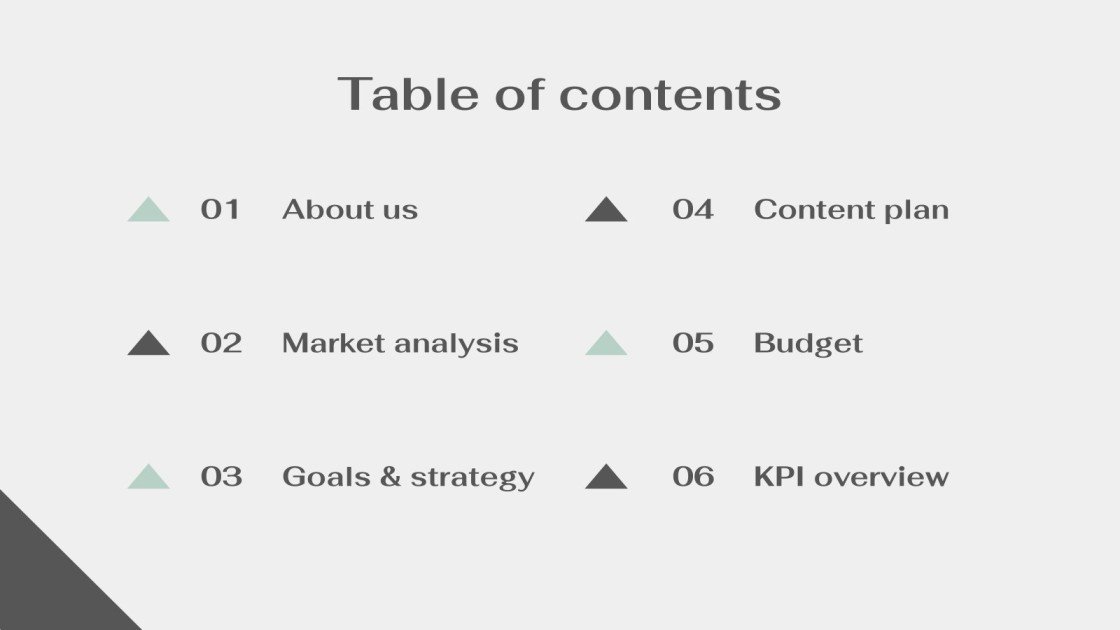 Table of contents

01 About us

02 Market analysis

03 Goals & strategy

04 Content plan

05 Budget

06 KPI overview